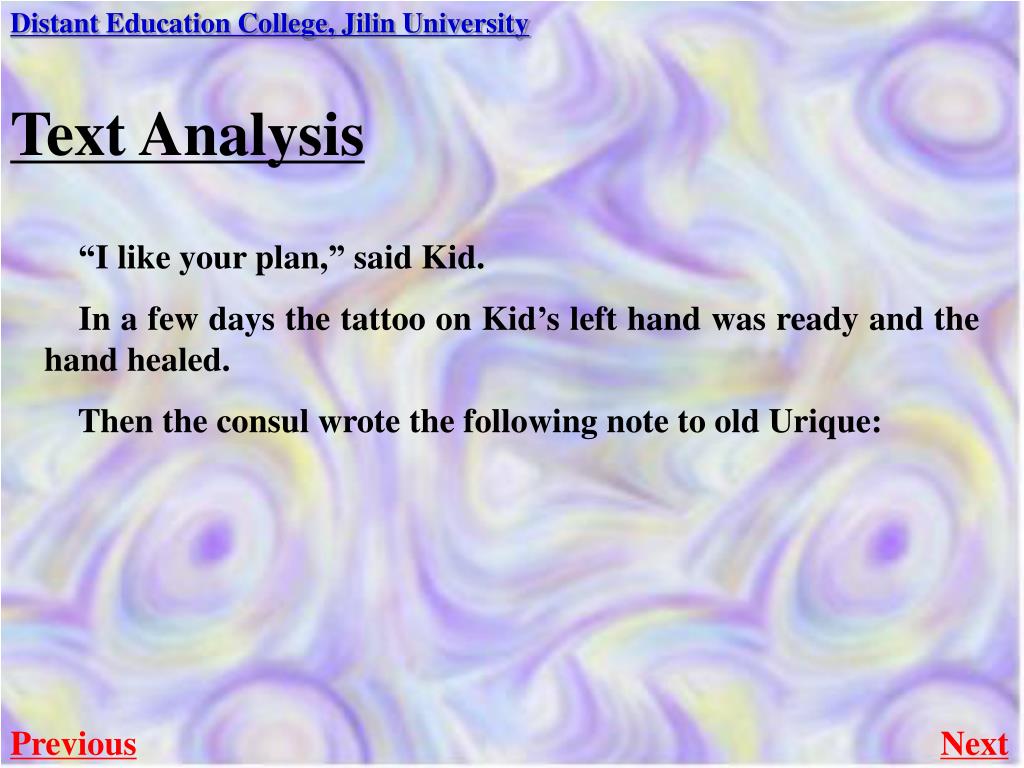 Distant Education College, Jilin University

Text Analysis

“I like your plan,” said Kid.

In a few days the tattoo on Kid’s left hand was ready and the hand healed.

Then the consul wrote the following note to old Urique:

Previous

Next